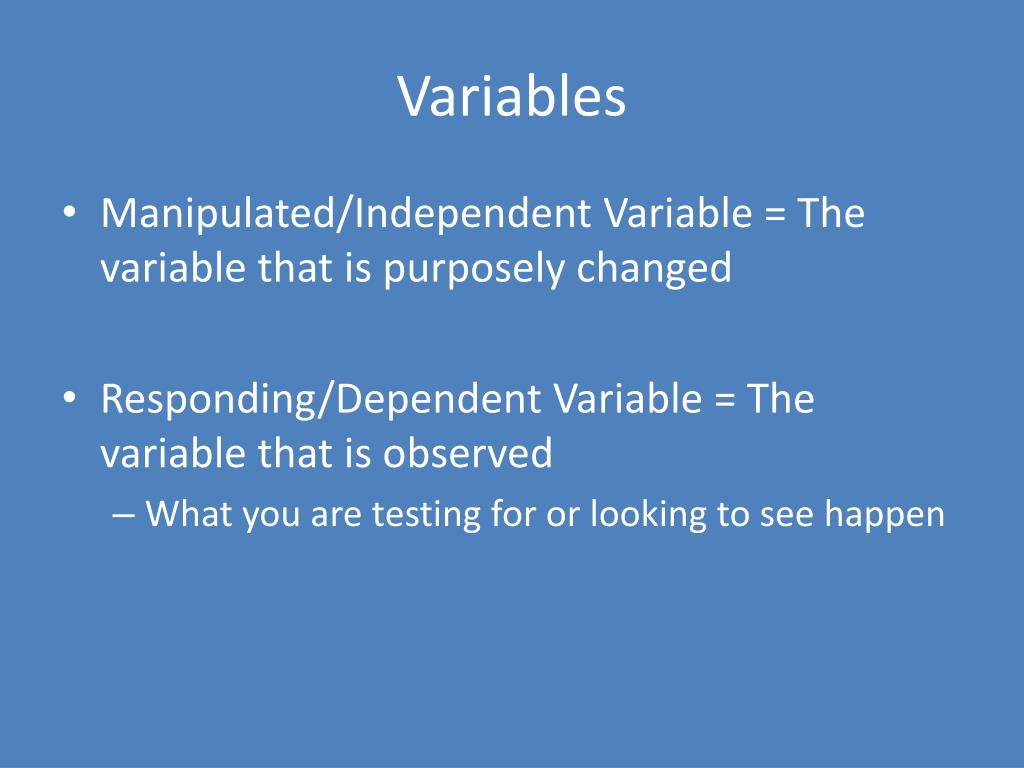 Variables

• Manipulated/Independent Variable = The variable that is purposely changed

• Responding/Dependent Variable = The variable that is observed
– What you are testing for or looking to see happen